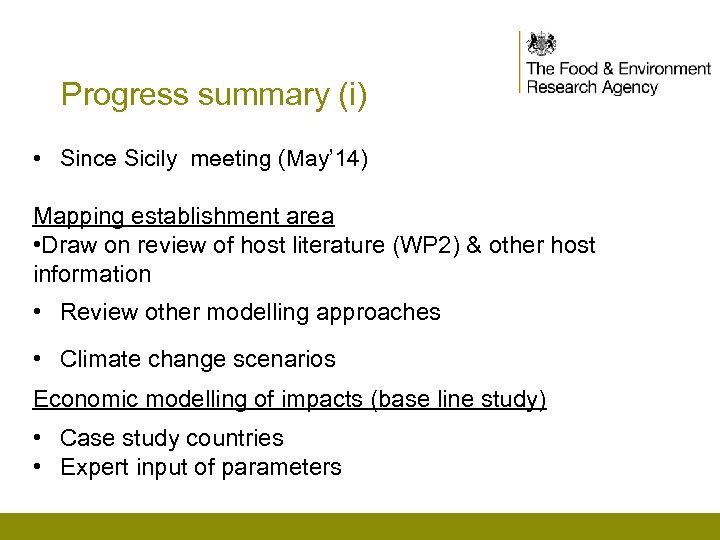 The Food & Environment Research Agency

Progress summary (i)

• Since Sicily meeting (May'14)

Mapping establishment area

•Draw on review of host literature (WP2) & other host information

• Review other modelling approaches

• Climate change scenarios

Economic modelling of impacts (base line study)

• Case study countries
• Expert input of parameters